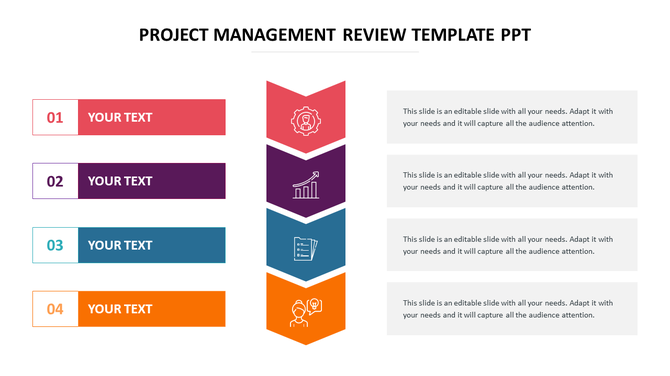 PROJECT MANAGEMENT REVIEW TEMPLATE PPT

01 YOUR TEXT

02 YOUR TEXT

03 YOUR TEXT

04 YOUR TEXT

This slide is an editable slide with all your needs. Adapt it with your needs and it will capture all the audience attention.

This slide is an editable slide with all your needs. Adapt it with your needs and it will capture all the audience attention.

This slide is an editable slide with all your needs. Adapt it with your needs and it will capture all the audience attention.

This slide is an editable slide with all your needs. Adapt it with your needs and it will capture all the audience attention.